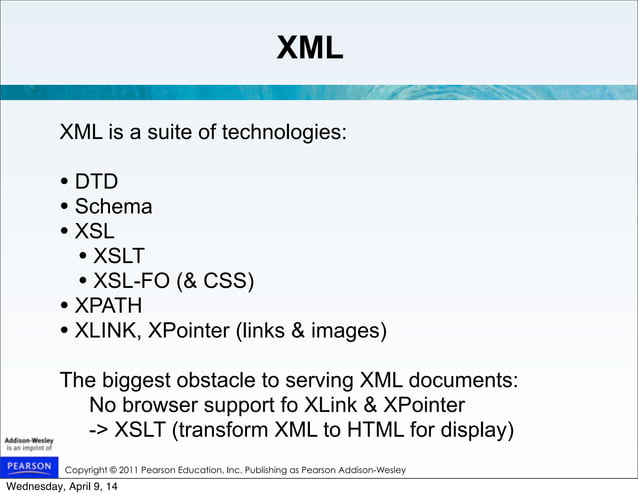 XML

XML is a suite of technologies:

• DTD
• Schema
• XSL
  • XSLT
  • XSL-FO (& CSS)
• XPATH
• XLINK, XPointer (links & images)

The biggest obstacle to serving XML documents:
No browser support fo XLink & XPointer
-> XSLT (transform XML to HTML for display)

Addison-Wesley is an imprint of

PEARSON

Copyright © 2011 Pearson Education, Inc. Publishing as Pearson Addison-Wesley

Wednesday, April 9, 14